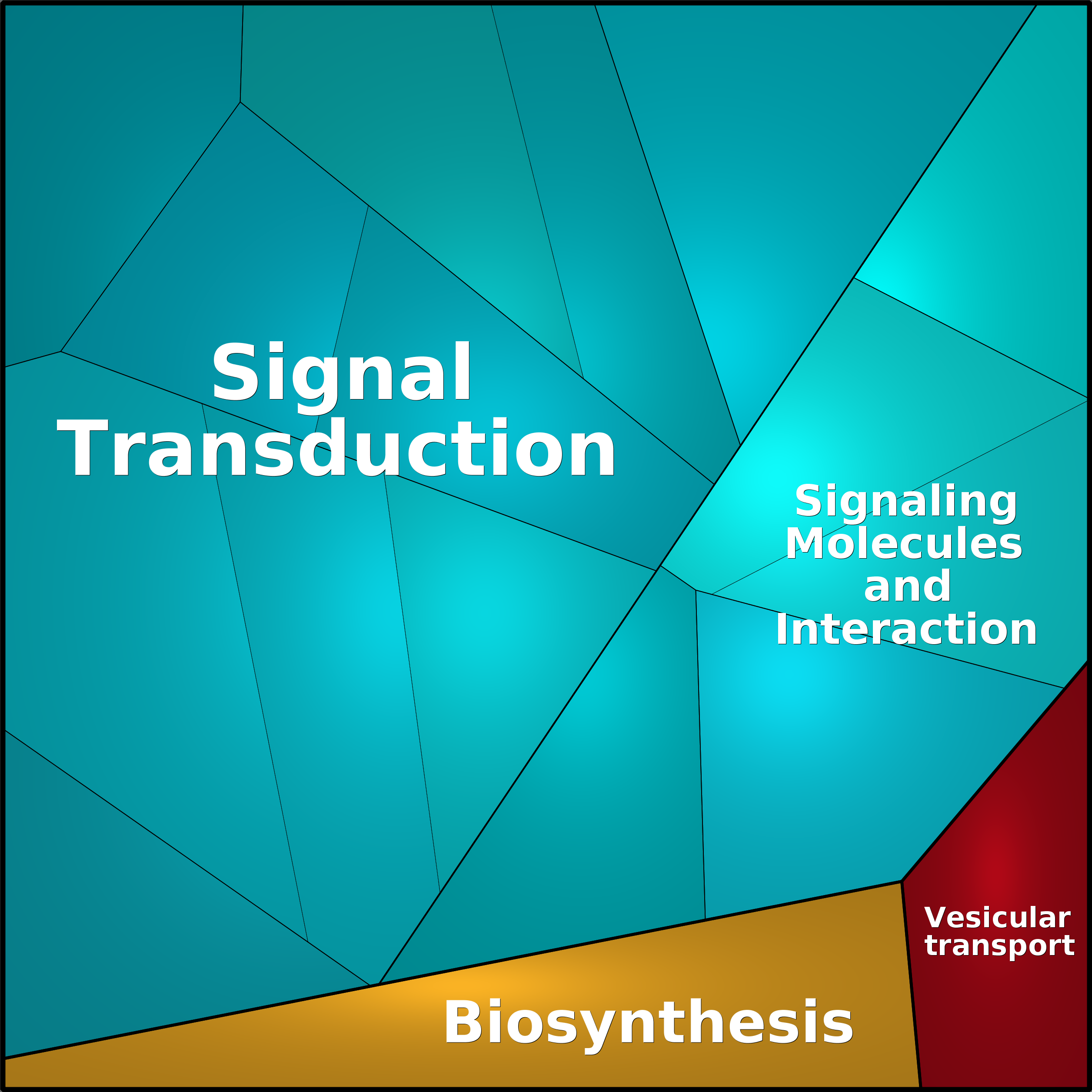 Signal Transduction

Signaling Molecules and Interaction

Vesicular transport

Biosynthesis